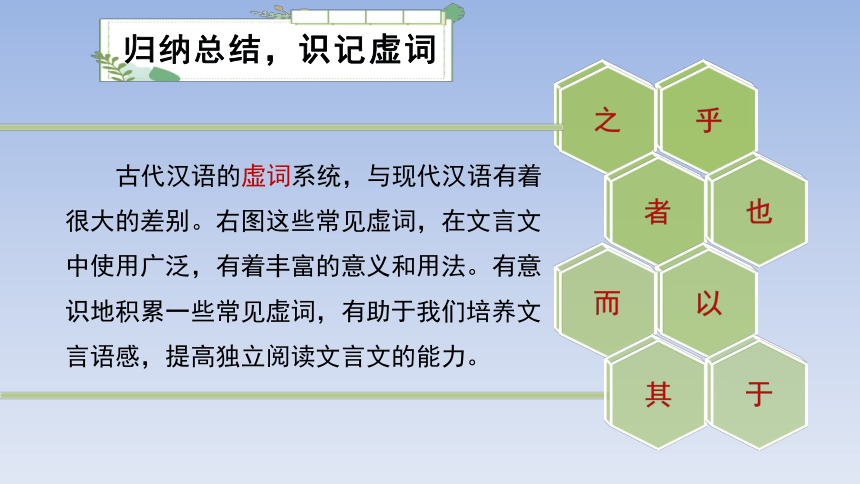 归纳总结，识记虚词

古代汉语的虚词系统，与现代汉语有着很大的差别。右图这些常见虚词，在文言文中使用广泛，有着丰富的意义和用法。有意识地积累一些常见虚词，有助于我们培养文言语感，提高独立阅读文言文的能力。

之
乎
者
也
而
以
其
于